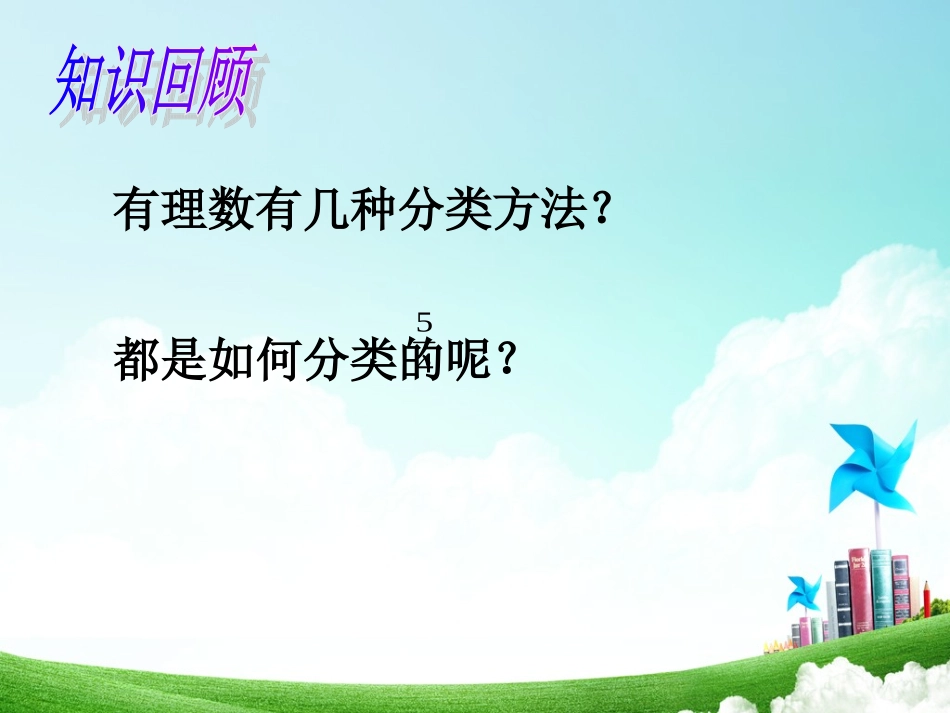 知识回顾

有理数有几种分类方法？

5

都是如何分类的呢？